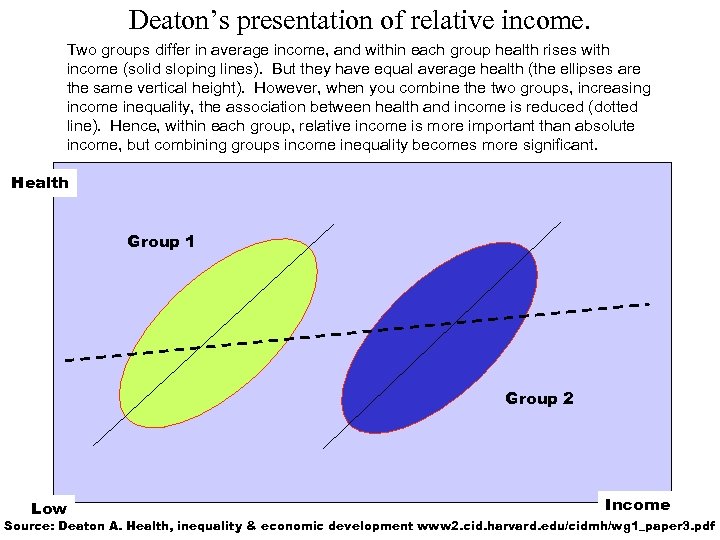 Deaton's presentation of relative income.

Two groups differ in average income, and within each group health rises with income (solid sloping lines). But they have equal average health (the ellipses are the same vertical height). However, when you combine the two groups, increasing income inequality, the association between health and income is reduced (dotted line). Hence, within each group, relative income is more important than absolute income, but combining groups income inequality becomes more significant.

Health

Group 1

Group 2

Low

Income

Source: Deaton A. Health, inequality & economic development www2.cid.harvard.edu/cidmh/wg1_paper3.pdf